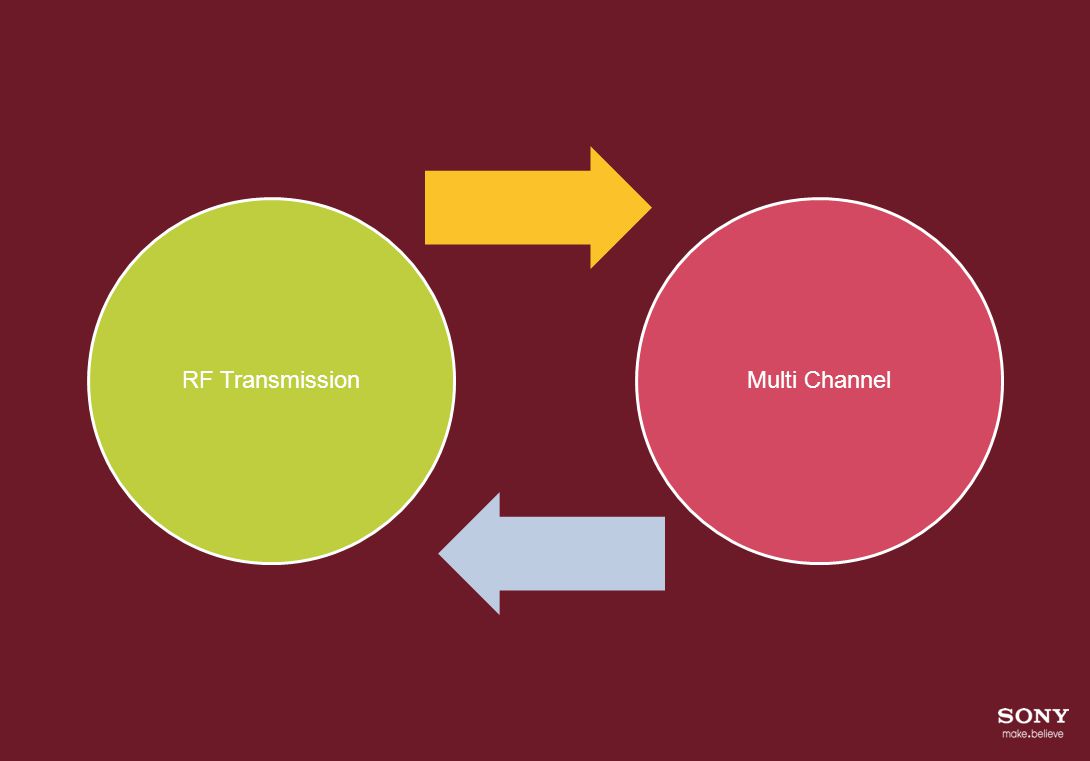 RF Transmission

Multi Channel

SONY
make.believe